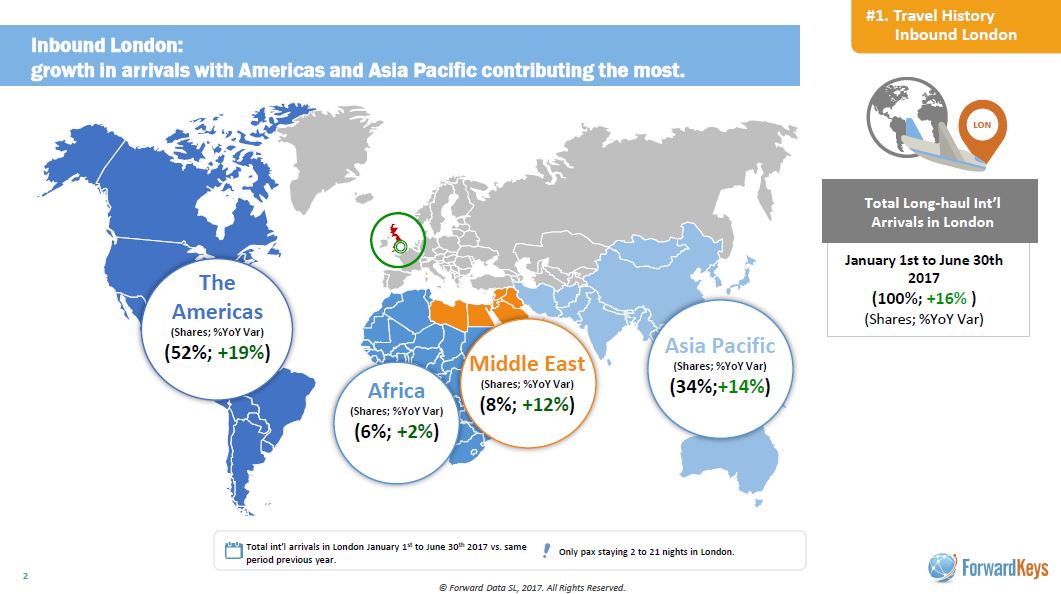 Inbound London:
growth in arrivals with Americas and Asia Pacific contributing the most.

#1. Travel History
Inbound London

LON

Total Long-haul Int'l Arrivals in London

January 1st to June 30th 2017
(100%; +16% )
(Shares; %YoY Var)

The Americas
(Shares; %YoY Var)
(52%; +19%)

Africa
(Shares; %YoY Var)
(6%; +2%)

Middle East
(Shares; %YoY Var)
(8%; +12%)

Asia Pacific
(Shares; %YoY Var)
(34%;+14%)

Total int'l arrivals in London January $1^{st}$ to June $30^{th}$ 2017 vs. same period previous year.

Only pax staying 2 to 21 nights in London.

2

© Forward Data SL, 2017. All Rights Reserved.

ForwardKeys